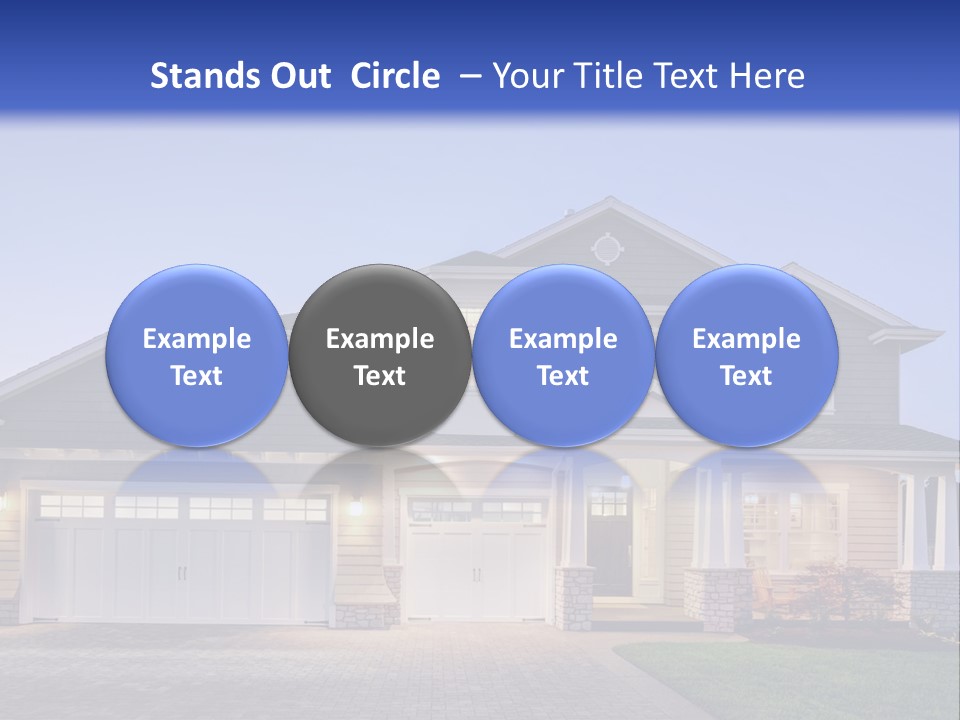 Stands Out Circle – Your Title Text Here

Example Text

Example Text

Example Text

Example Text